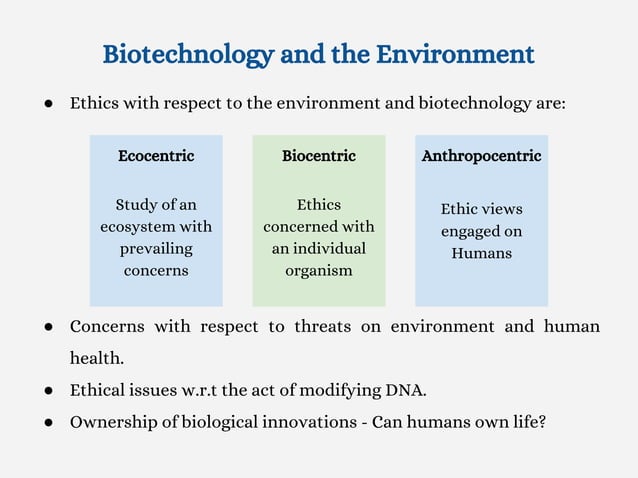 Biotechnology and the Environment

● Ethics with respect to the environment and biotechnology are:

Ecocentric

Study of an ecosystem with prevailing concerns

Biocentric

Ethics concerned with an individual organism

Anthropocentric

Ethic views engaged on Humans

● Concerns with respect to threats on environment and human health.

● Ethical issues w.r.t the act of modifying DNA.

● Ownership of biological innovations - Can humans own life?